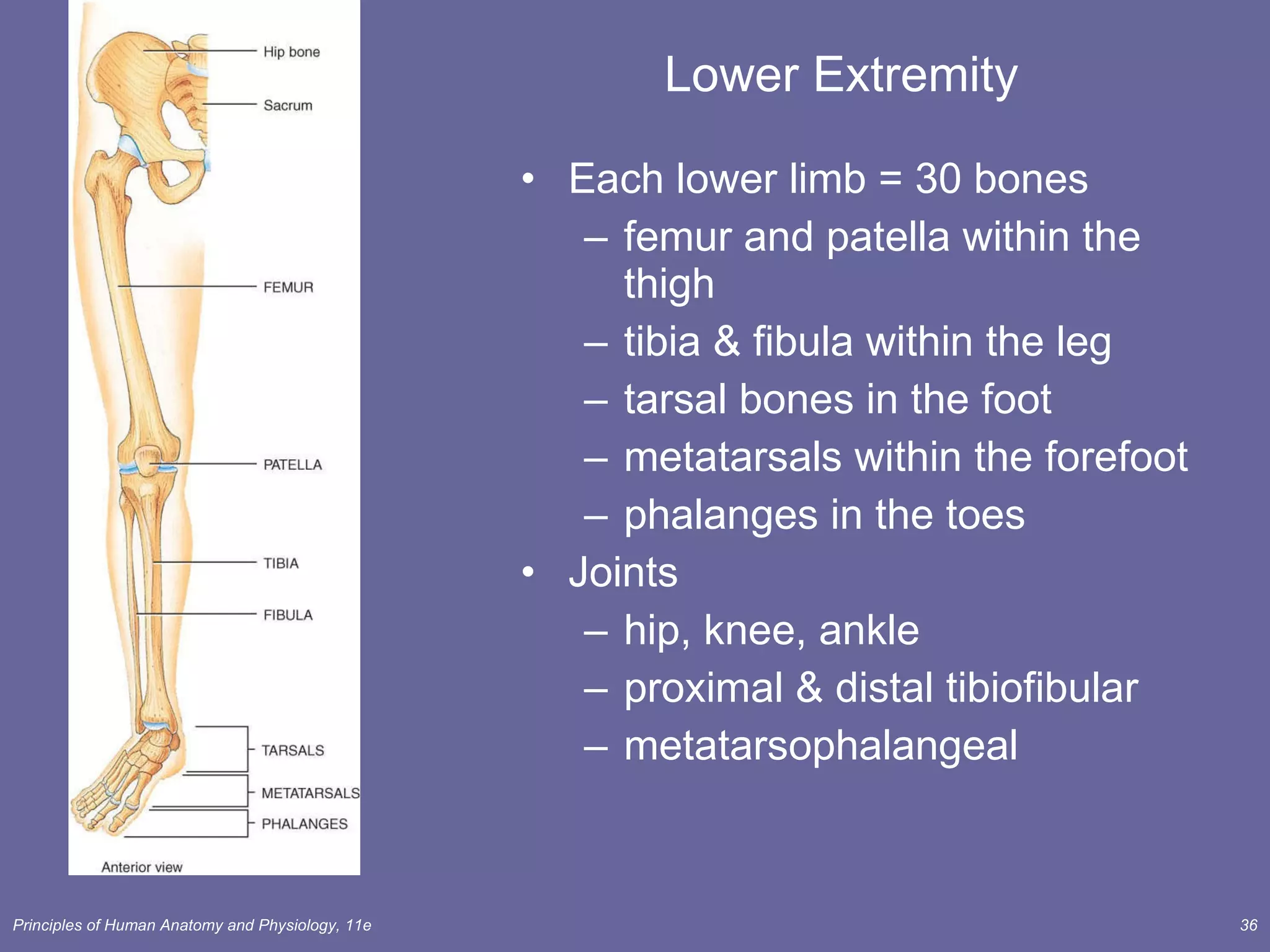 Hip bone

Sacrum

FEMUR

PATELLA

TIBIA

FIBULA

TARSALS

METATARSALS

PHALANGES

Anterior view

Lower Extremity

• Each lower limb = 30 bones
– femur and patella within the thigh
– tibia & fibula within the leg
– tarsal bones in the foot
– metatarsals within the forefoot
– phalanges in the toes
• Joints
– hip, knee, ankle
– proximal & distal tibiofibular
– metatarsophalangeal

Principles of Human Anatomy and Physiology, 11e

36